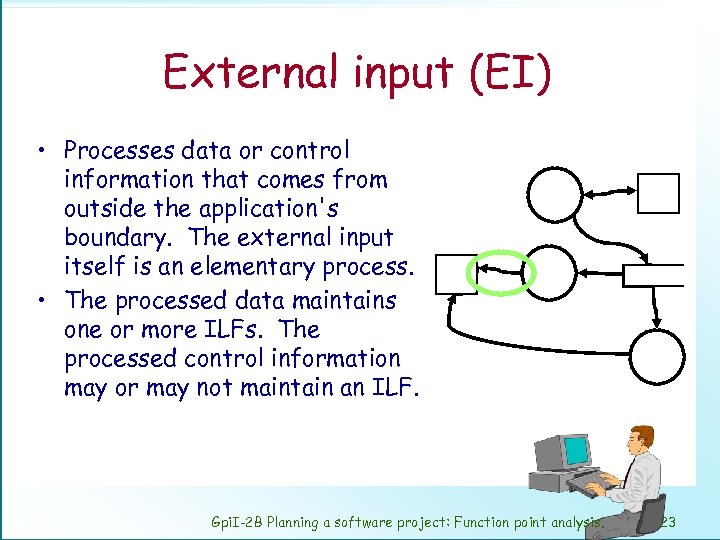 External input (EI)

• Processes data or control information that comes from outside the application's boundary. The external input itself is an elementary process.

• The processed data maintains one or more ILFs. The processed control information may or may not maintain an ILF.

GpiI-2B Planning a software project: Function point analysis. 23